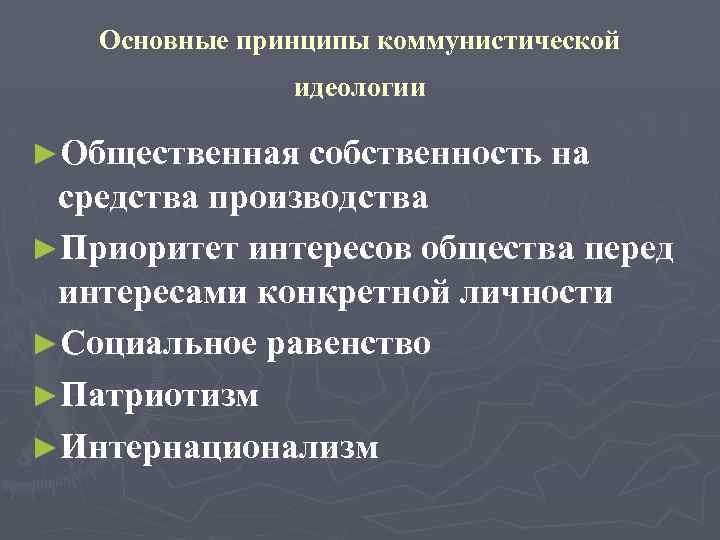 Основные принципы коммунистической идеологии

►Общественная собственность на средства производства

►Приоритет интересов общества перед интересами конкретной личности

►Социальное равенство

►Патриотизм

►Интернационализм